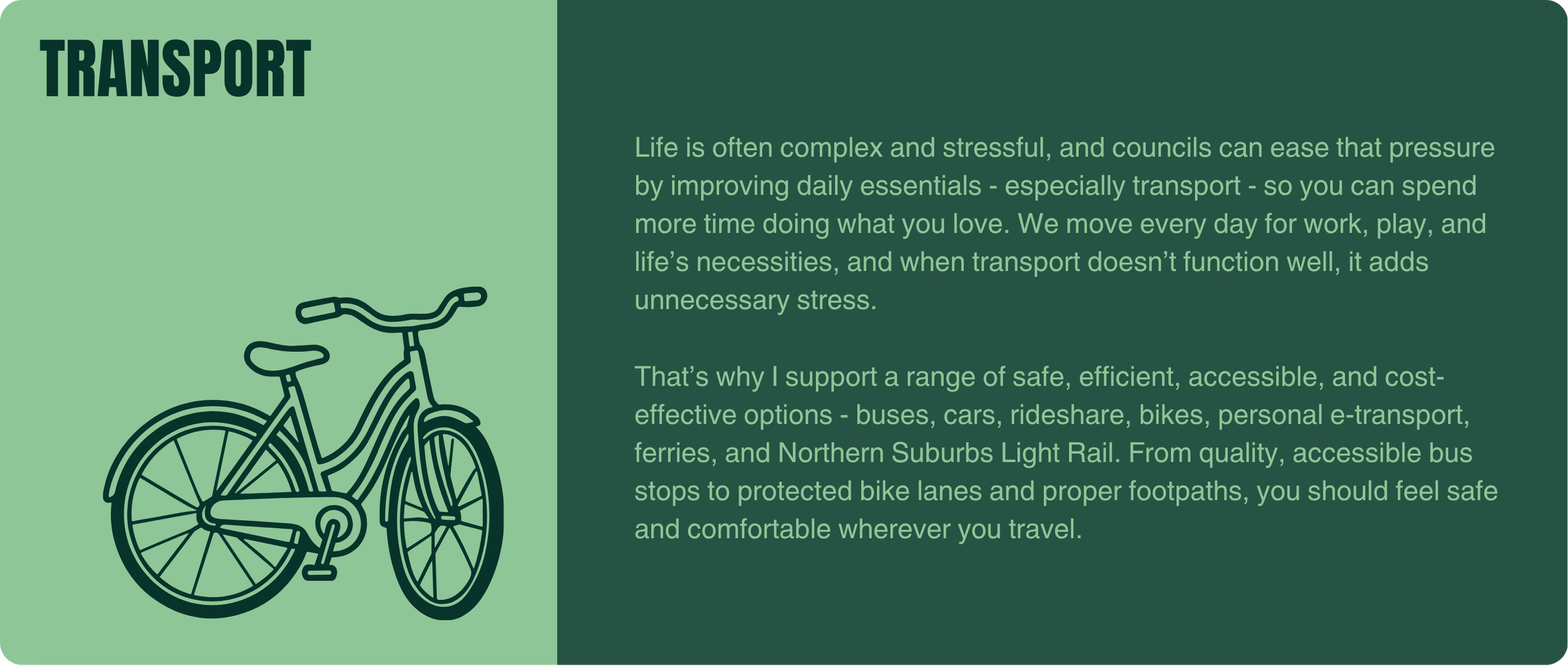 TRANSPORT

Life is often complex and stressful, and councils can ease that pressure by improving daily essentials - especially transport - so you can spend more time doing what you love. We move every day for work, play, and life's necessities, and when transport doesn't function well, it adds unnecessary stress.

That's why I support a range of safe, efficient, accessible, and cost-effective options - buses, cars, rideshare, bikes, personal e-transport, ferries, and Northern Suburbs Light Rail. From quality, accessible bus stops to protected bike lanes and proper footpaths, you should feel safe and comfortable wherever you travel.